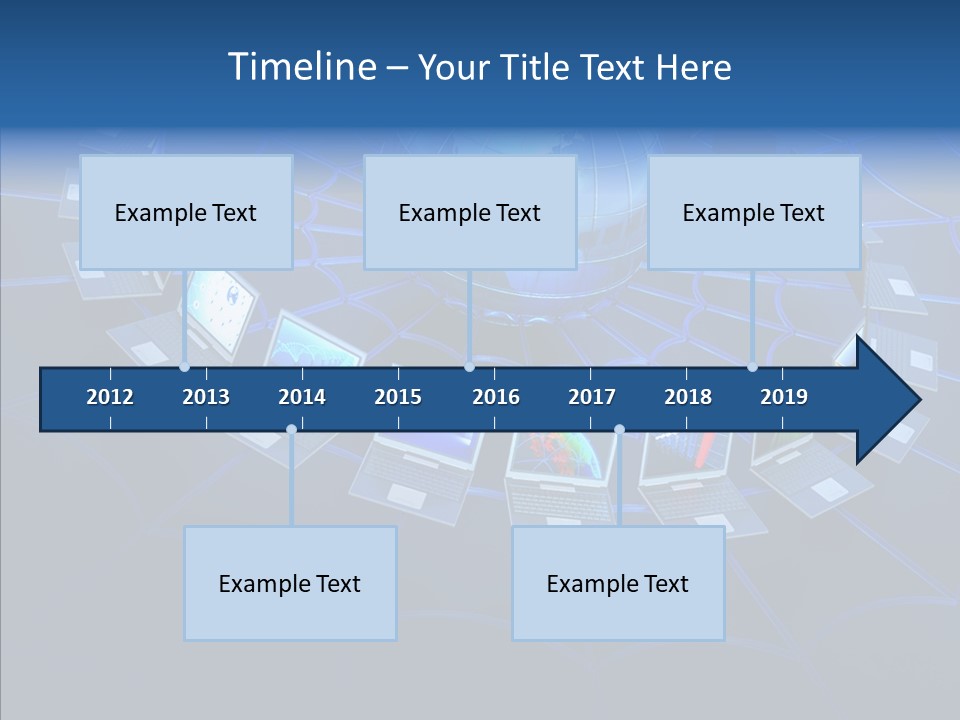 Timeline – Your Title Text Here

Example Text

Example Text

Example Text

2012 2013 2014 2015 2016 2017 2018 2019

Example Text

Example Text